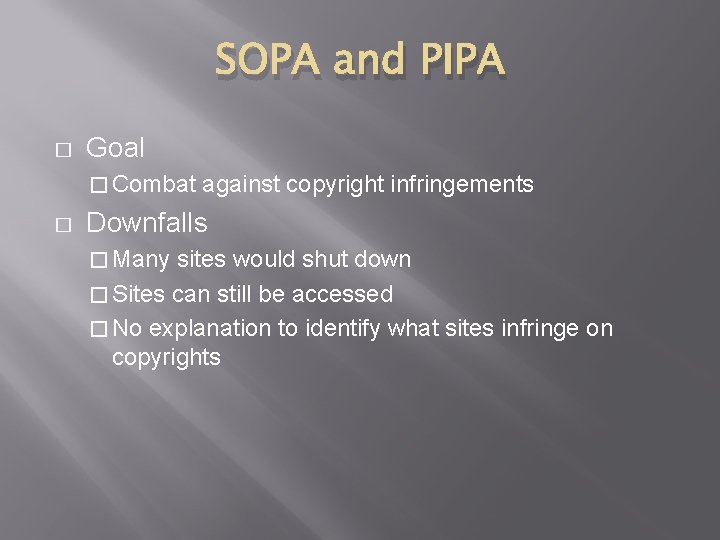 SOPA and PIPA

□ Goal
□ Combat against copyright infringements
□ Downfalls
□ Many sites would shut down
□ Sites can still be accessed
□ No explanation to identify what sites infringe on copyrights